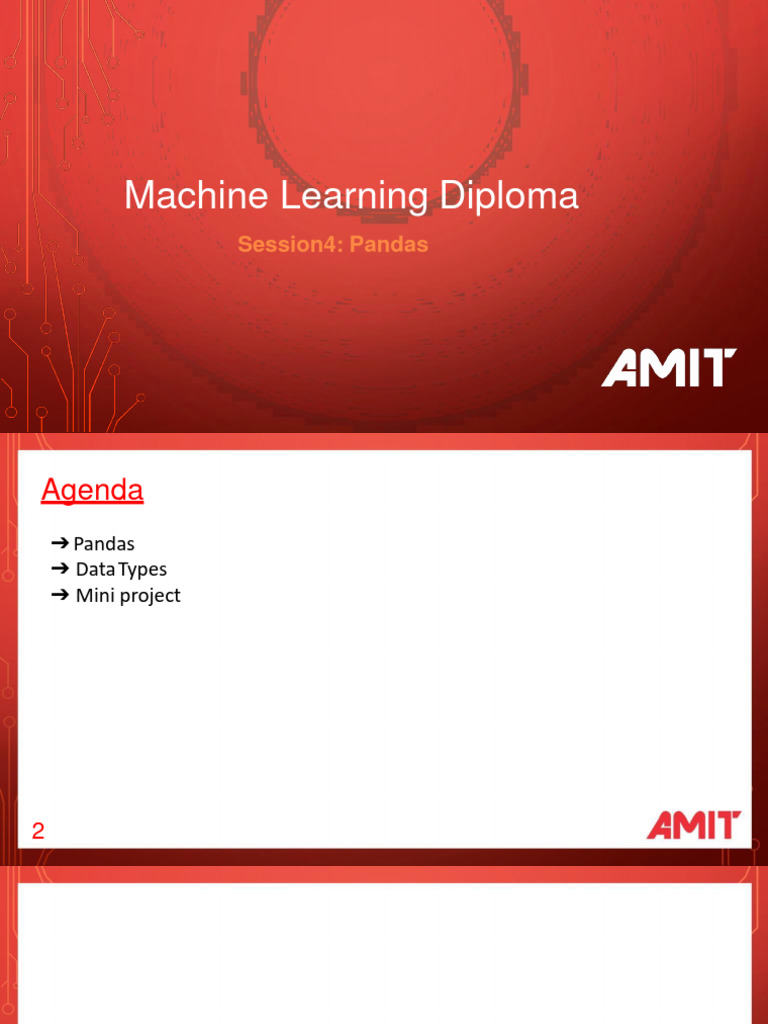 Machine Learning Diploma

Session4: Pandas

AMIT

Agenda

➔ Pandas
➔ Data Types
➔ Mini project

2

AMIT